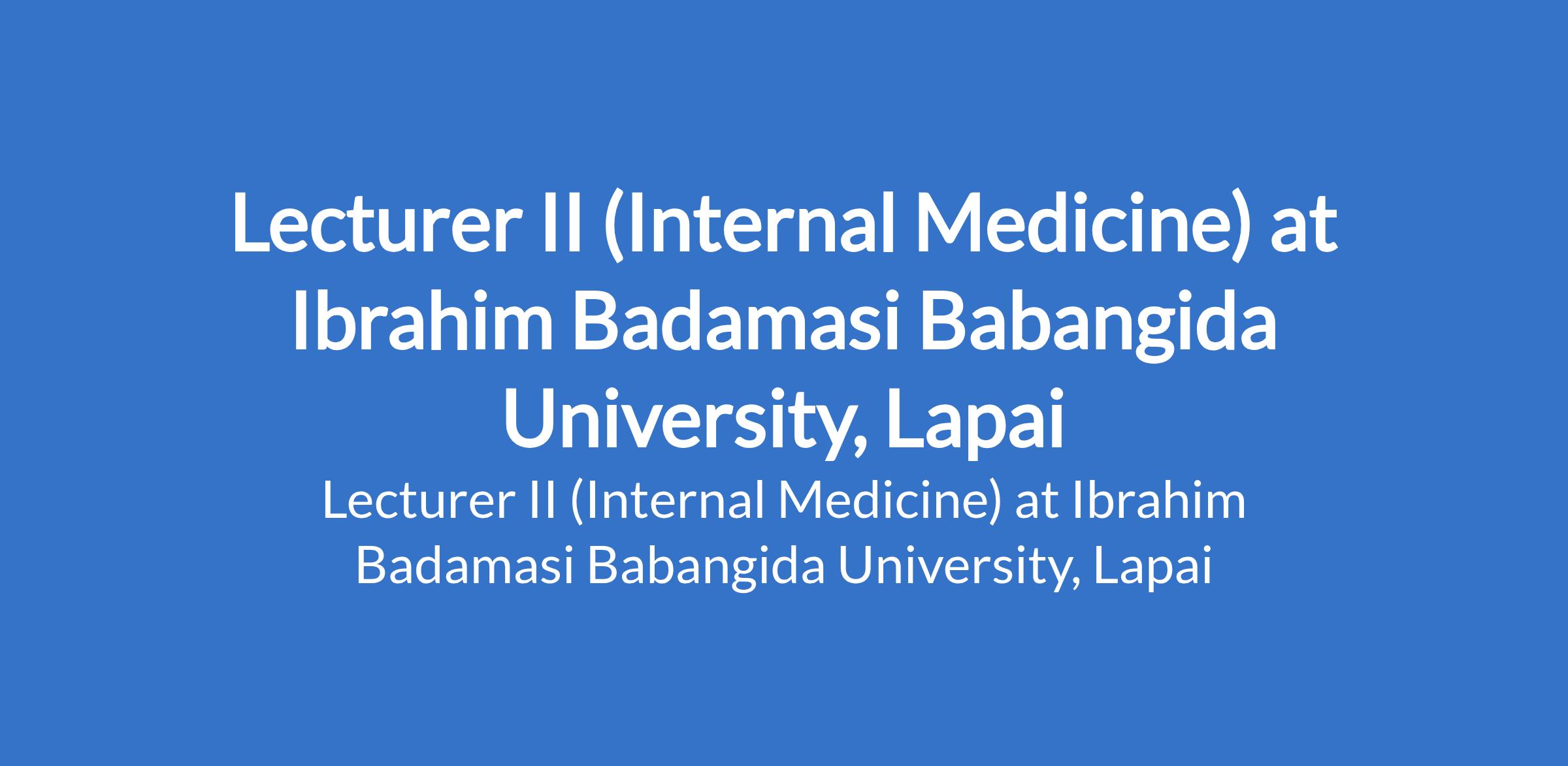 Lecturer II (Internal Medicine) at Ibrahim Badamasi Babangida University, Lapai

Lecturer II (Internal Medicine) at Ibrahim Badamasi Babangida University, Lapai